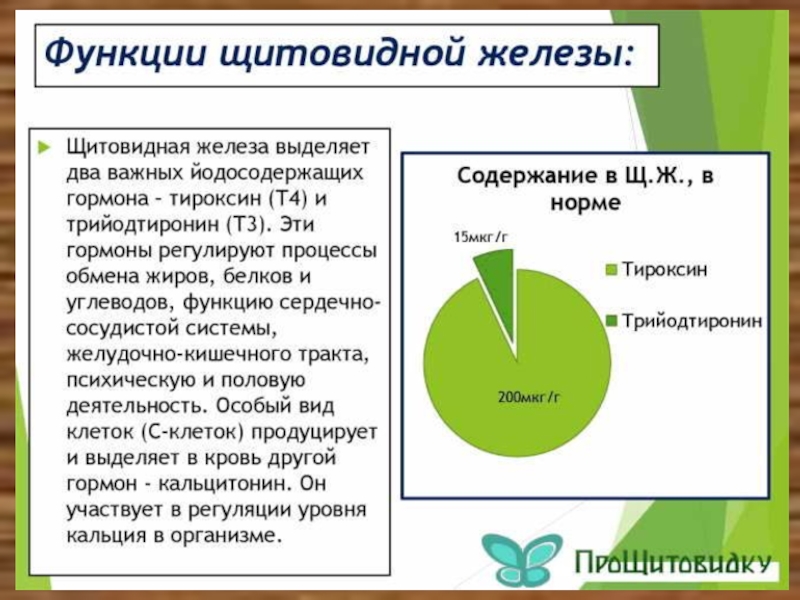 Функции щитовидной железы:

Щитовидная железа выделяет два важных йодосодержащих гормона - тироксин (Т4) и трийодтиронин (Т3). Эти гормоны регулируют процессы обмена жиров, белков и углеводов, функцию сердечно-сосудистой системы, желудочно-кишечного тракта, психическую и половую деятельность. Особый вид клеток (С-клеток) продуцирует и выделяет в кровь другой гормон - кальцитонин. Он участвует в регуляции уровня кальция в организме.

Содержание в Щ.Ж., в норме

15мкг/г

200мкг/г

Тироксин

Трийодтиронин

ПроЩитовидку